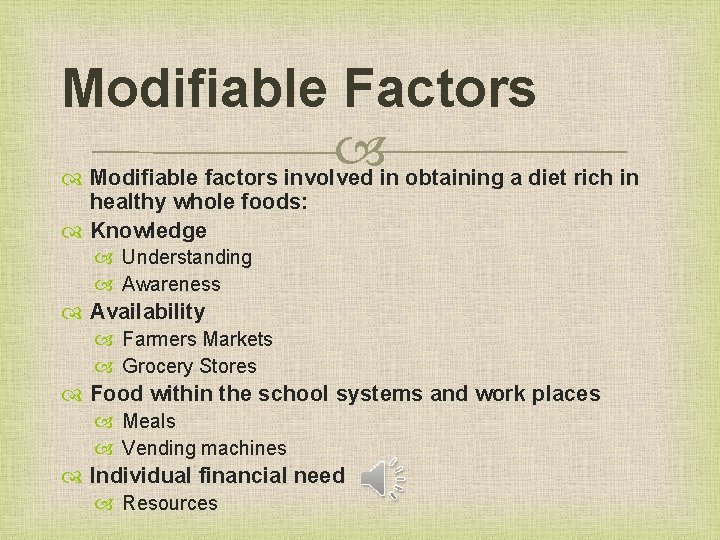 Modifiable Factors

Modifiable factors involved in obtaining a diet rich in healthy whole foods:

Knowledge

Understanding

Awareness

Availability

Farmers Markets

Grocery Stores

Food within the school systems and work places

Meals

Vending machines

Individual financial need

Resources